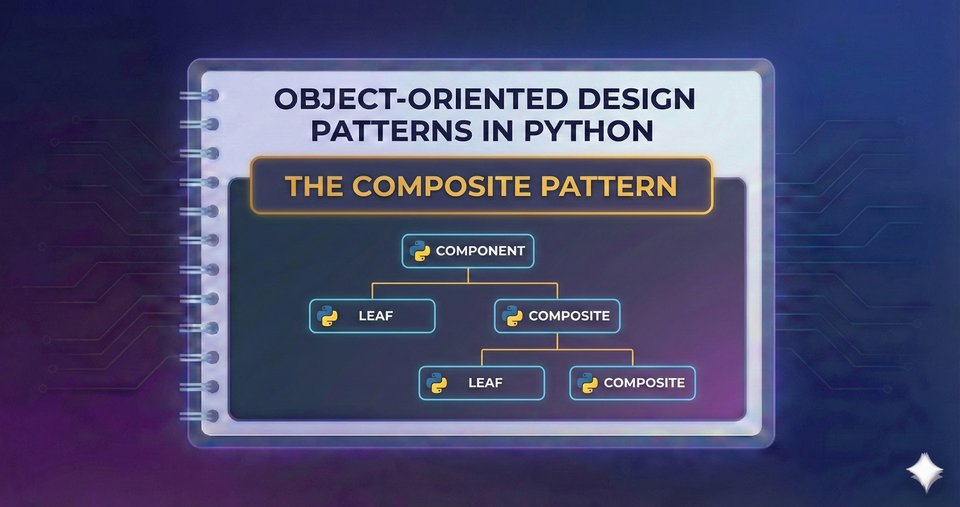 OBJECT-ORIENTED DESIGN PATTERNS IN PYTHON

THE COMPOSITE PATTERN

COMPONENT

LEAF

COMPOSITE

LEAF

COMPOSITE